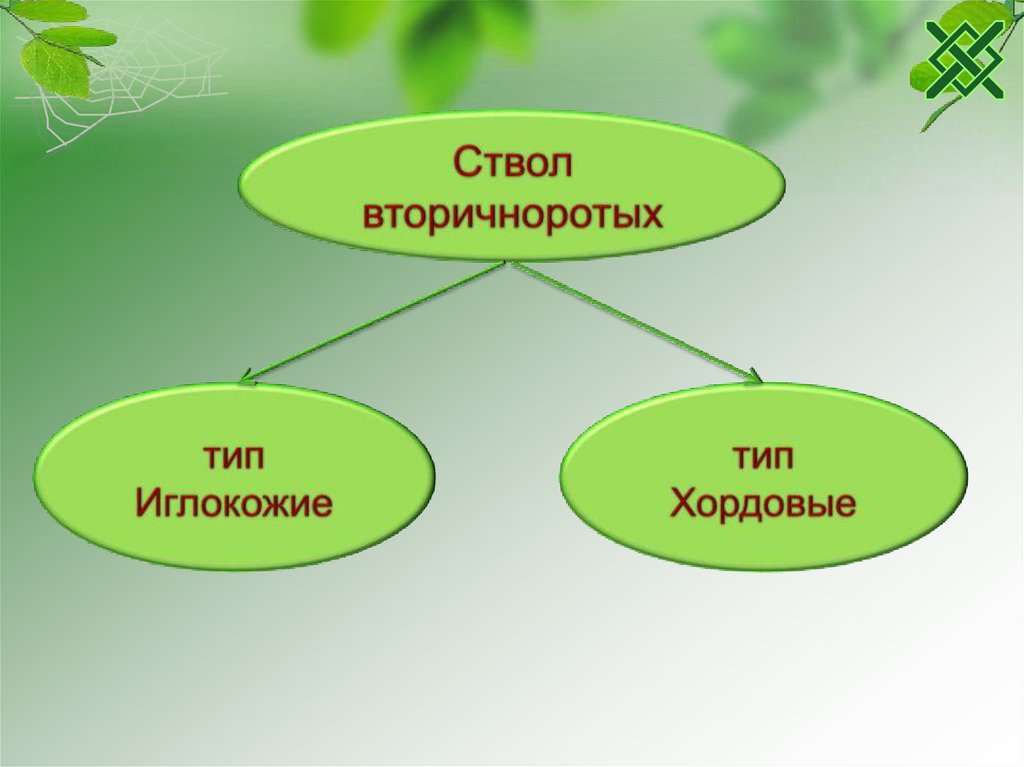 Ствол вторичноротых

тип Иглокожие

тип Хордовые